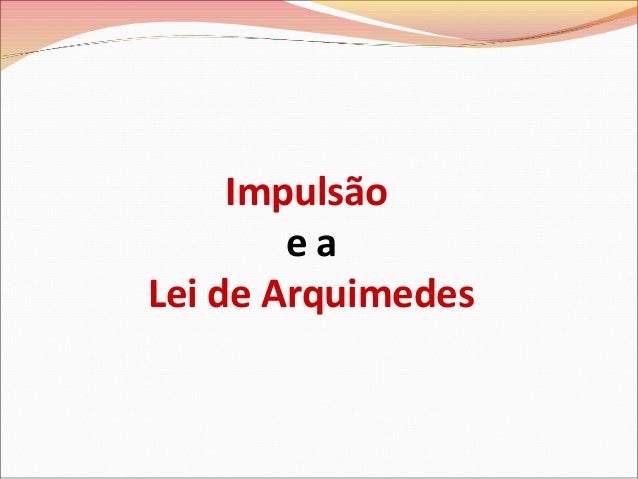 Impulsão
e a
Lei de Arquimedes